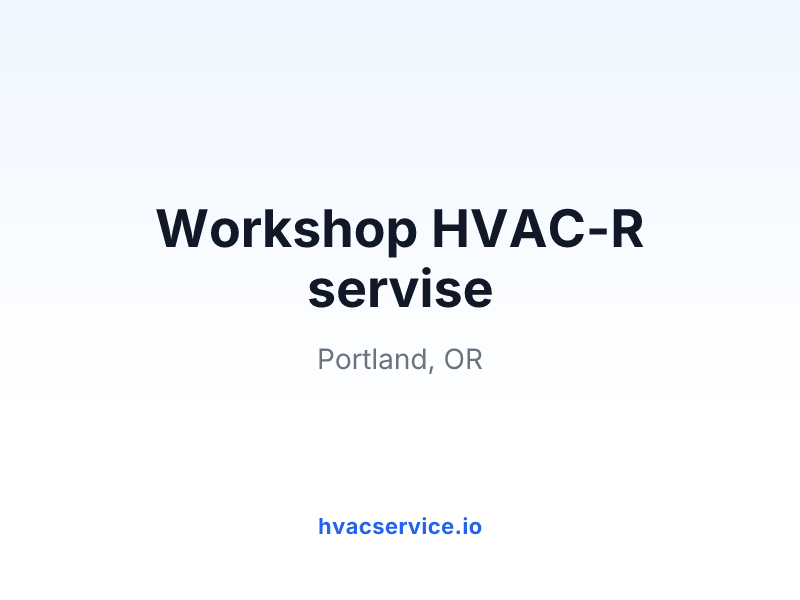 Workshop HVAC-R servise

Portland, OR

hvacservice.io